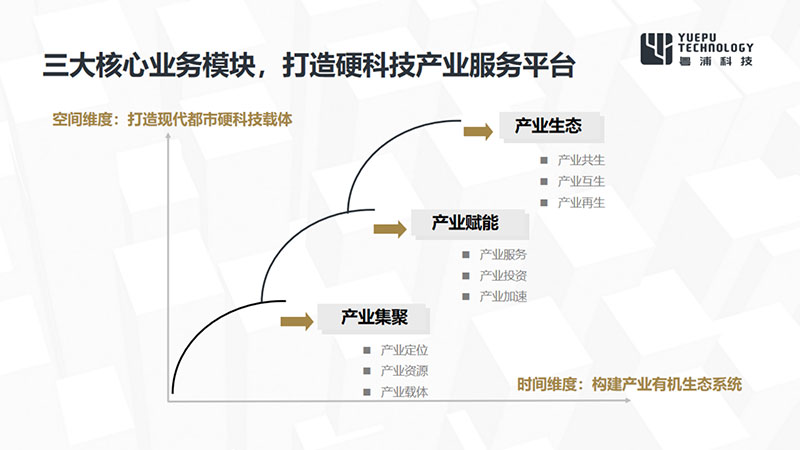 三大核心业务模块，打造硬科技产业服务平台

YUEPU TECHNOLOGY 粤浦科技

空间维度：打造现代都市硬科技载体

产业生态
产业共生
产业互生
产业再生

产业赋能
产业服务
产业投资
产业加速

产业集聚
产业定位
产业资源
产业载体

时间维度：构建产业有机生态系统